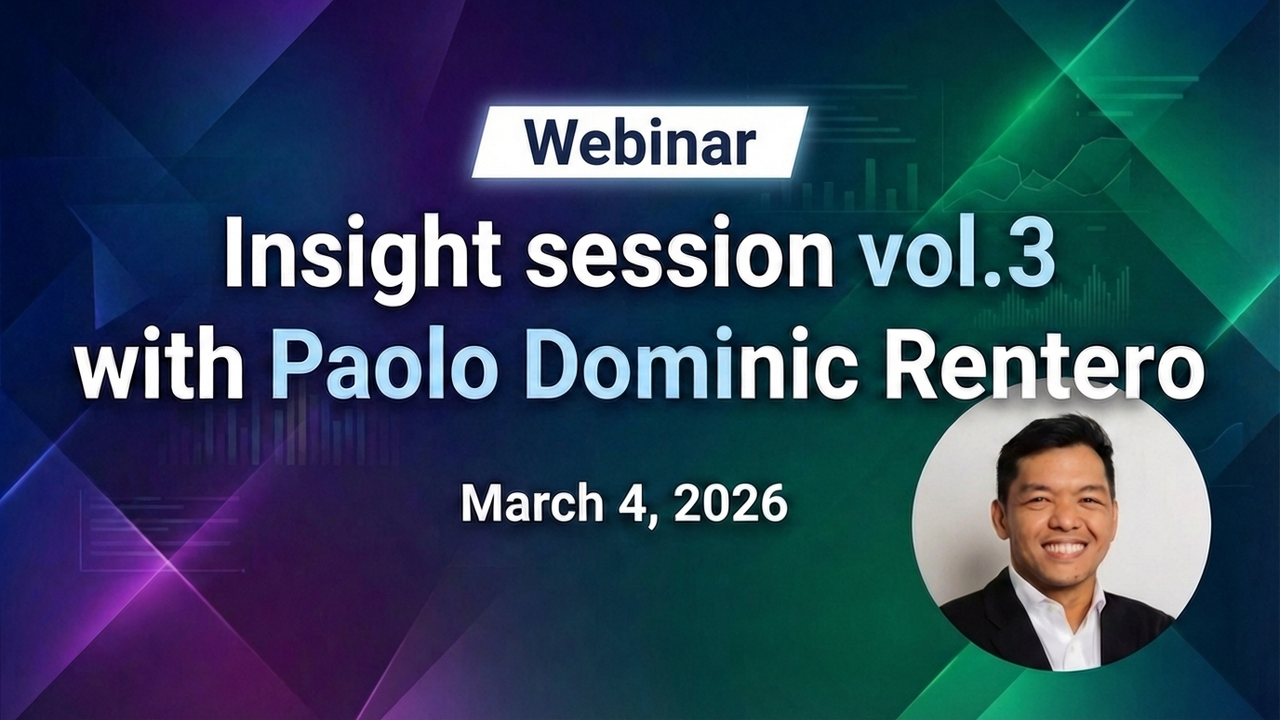 Webinar

Insight session vol.3 with Paolo Dominic Rentero

March 4, 2026